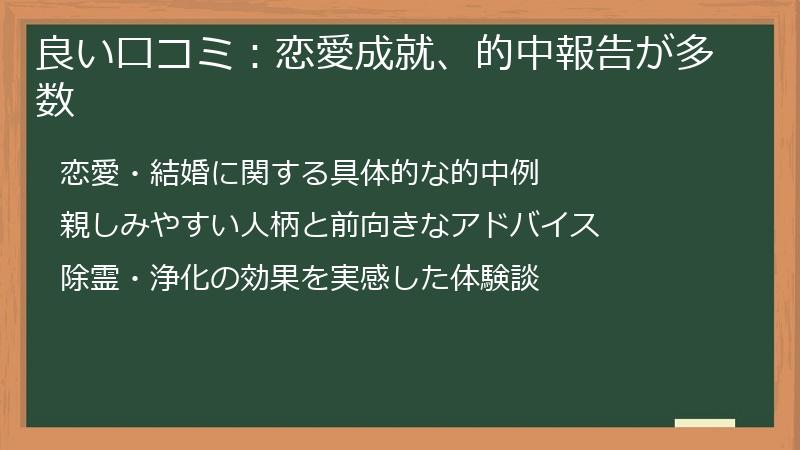 良い口コミ：恋愛成就、的中報告が多数

恋愛・結婚に関する具体的な的中例

親しみやすい人柄と前向きなアドバイス

除霊・浄化の効果を実感した体験談